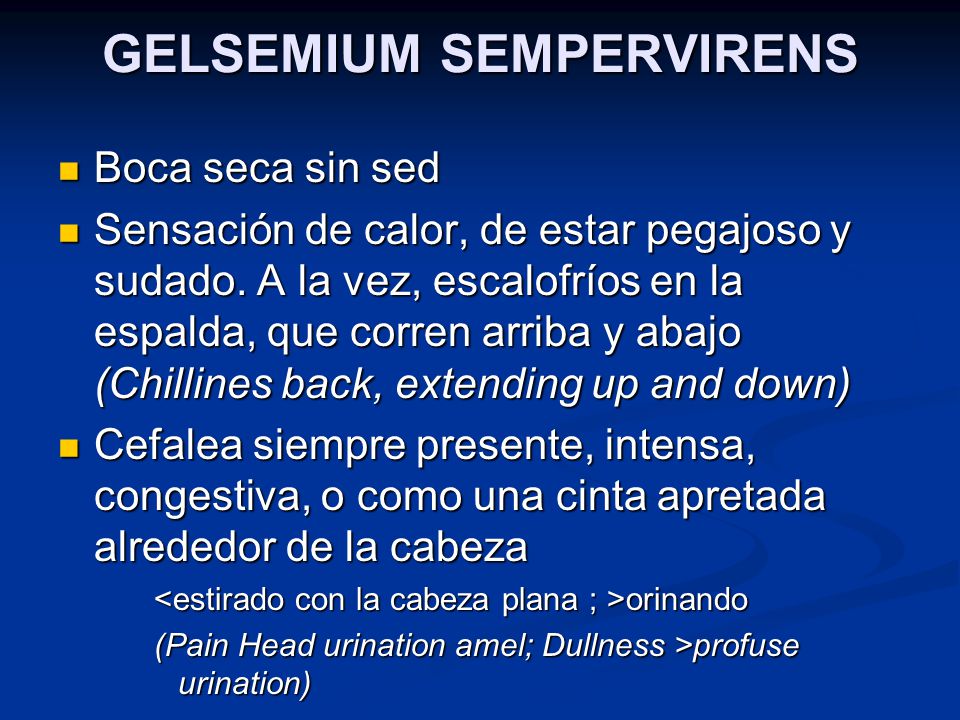 GELSEMIUM SEMPERVIRENS

Boca seca sin sed

Sensación de calor, de estar pegajoso y sudado. A la vez, escalofríos en la espalda, que corren arriba y abajo (Chillines back, extending up and down)

Cefalea siempre presente, intensa, congestiva, o como una cinta apretada alrededor de la cabeza

<estirado con la cabeza plana ; >orinando

(Pain Head urination amel; Dullness >profuse urination)